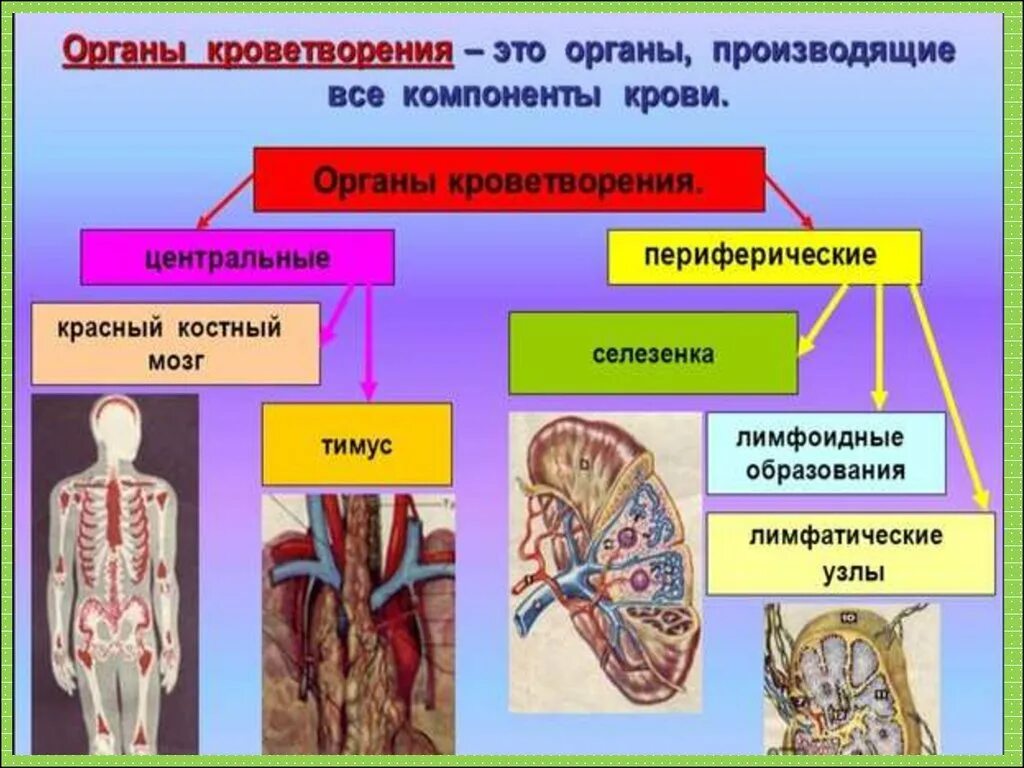 Органы кроветворения – это органы, производящие все компоненты крови.

Органы кроветворения.

центральные

периферические

красный костный мозг

тимус

селезенка

лимфоидные образования

лимфатические узлы